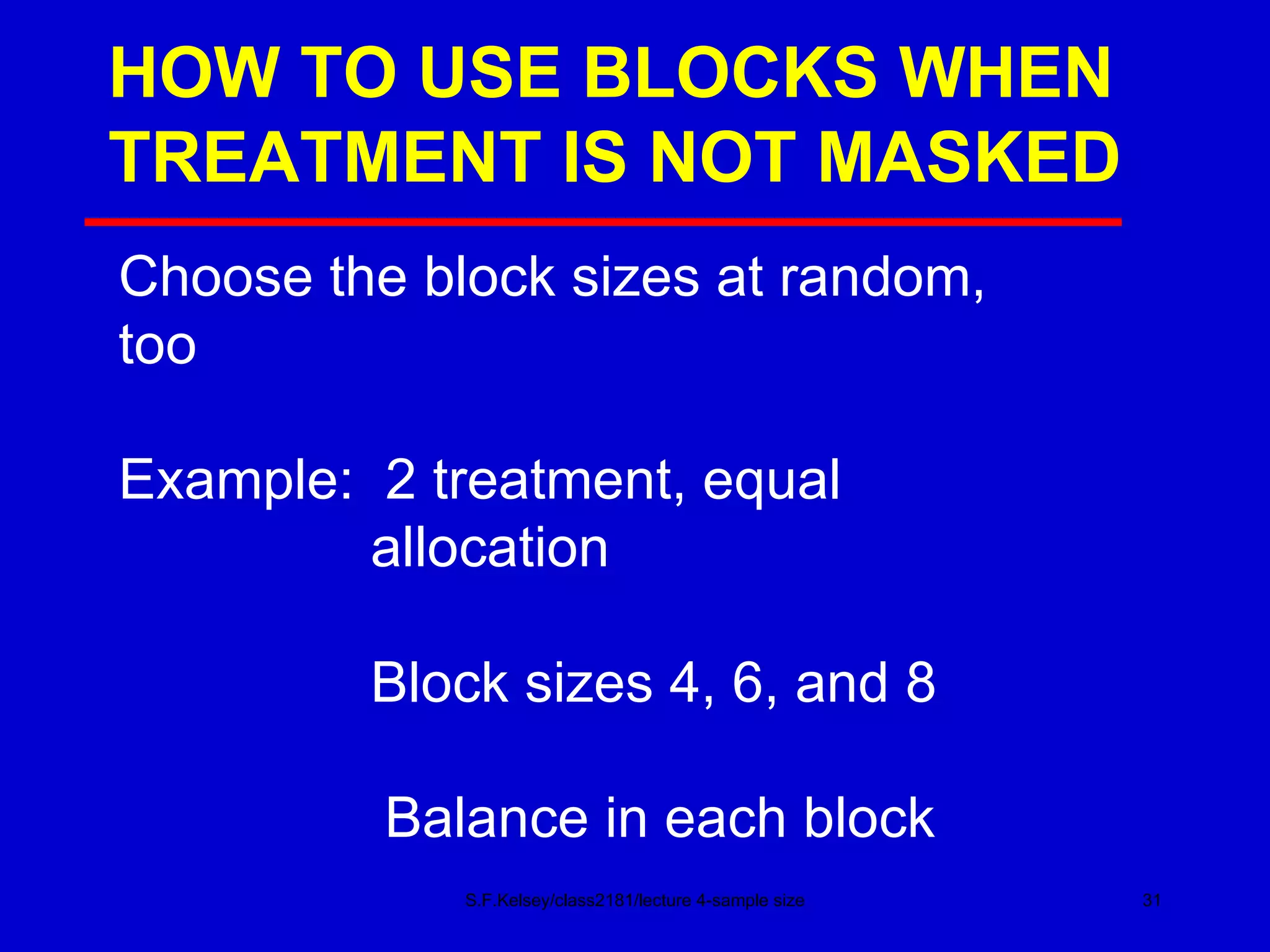 HOW TO USE BLOCKS WHEN TREATMENT IS NOT MASKED

Choose the block sizes at random, too

Example: 2 treatment, equal allocation

Block sizes 4, 6, and 8

Balance in each block

S.F.Kelsey/class2181/lecture 4-sample size

31